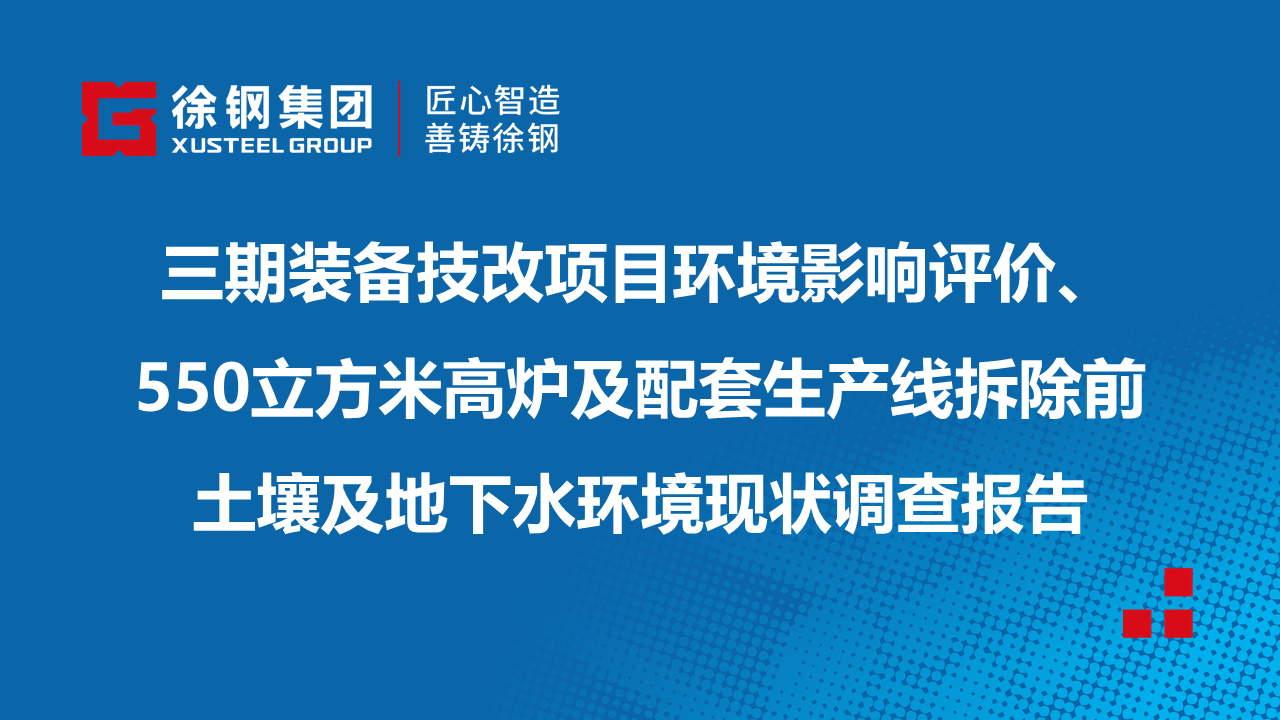 徐钢集团
XUSTEEL GROUP

匠心智造
善铸徐钢

三期装备技改项目环境影响评价、550立方米高炉及配套生产线拆除前土壤及地下水环境现状调查报告